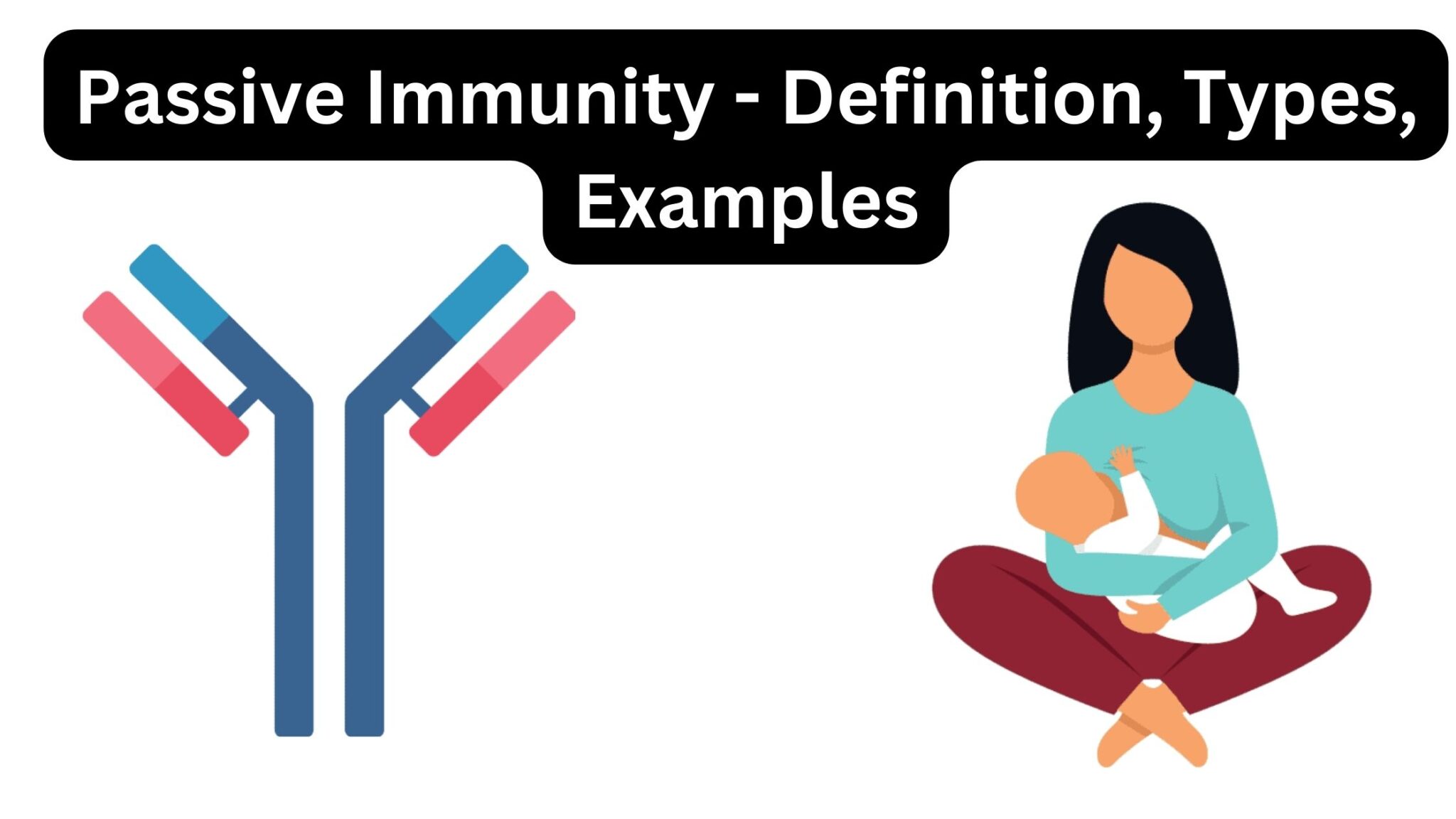 Passive Immunity - Definition, Types, Examples